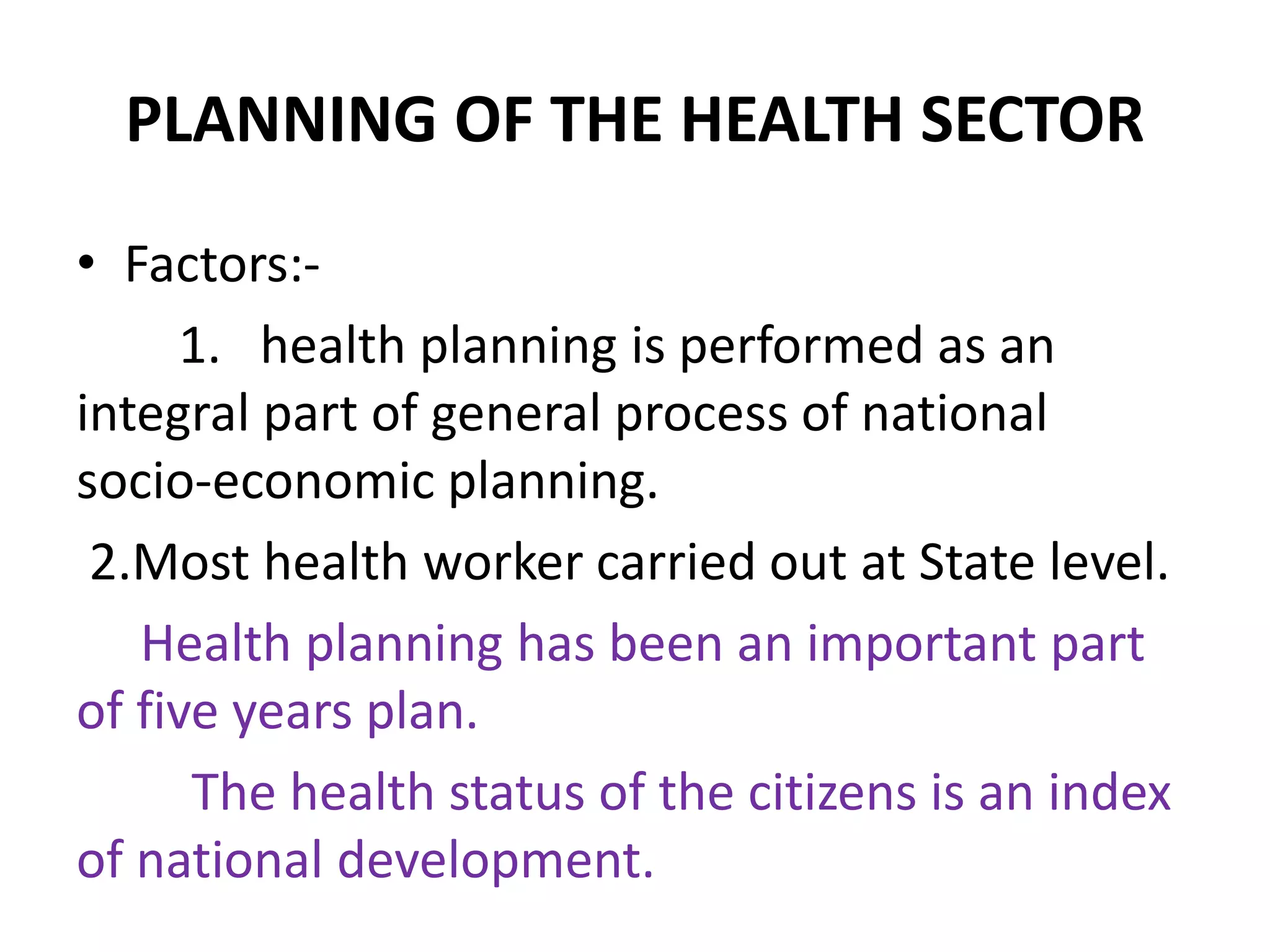 PLANNING OF THE HEALTH SECTOR

• Factors:-

1. health planning is performed as an integral part of general process of national socio-economic planning.

2.Most health worker carried out at State level.

Health planning has been an important part of five years plan.

The health status of the citizens is an index of national development.